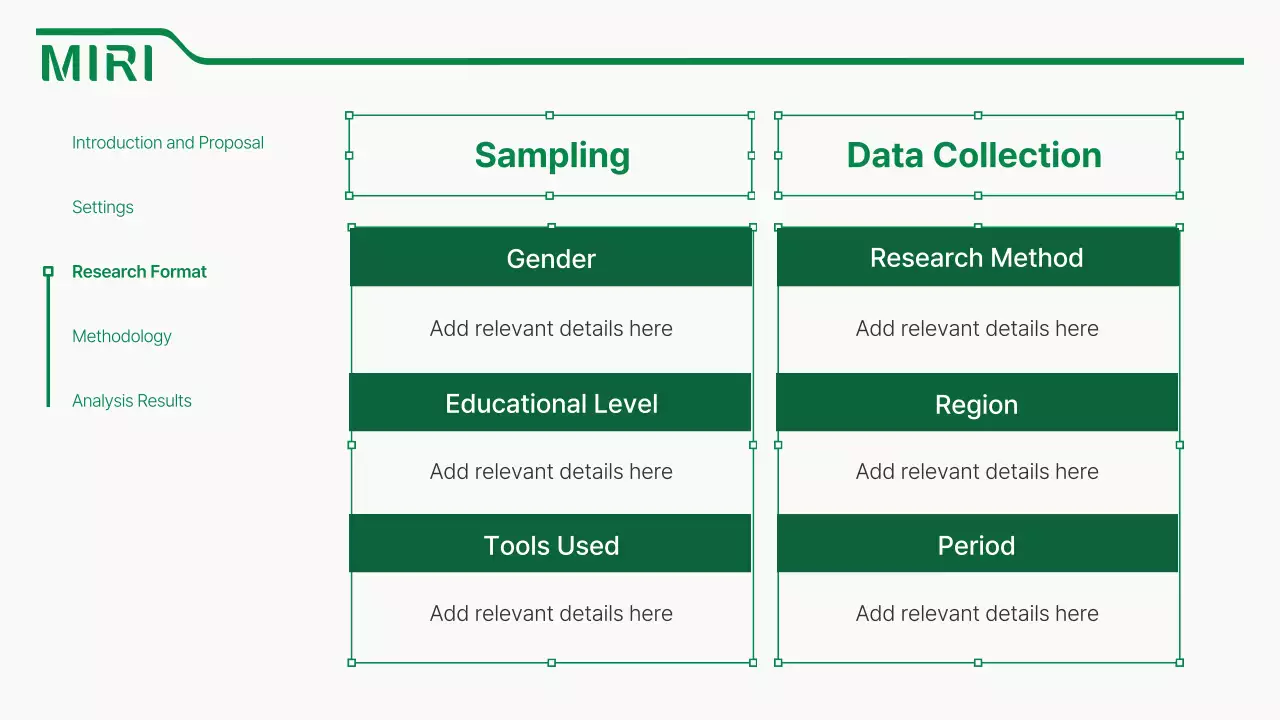 MIRI

Introduction and Proposal

Settings

Research Format

Methodology

Analysis Results

Sampling

Gender

Add relevant details here

Educational Level

Add relevant details here

Tools Used

Add relevant details here

Data Collection

Research Method

Add relevant details here

Region

Add relevant details here

Period

Add relevant details here